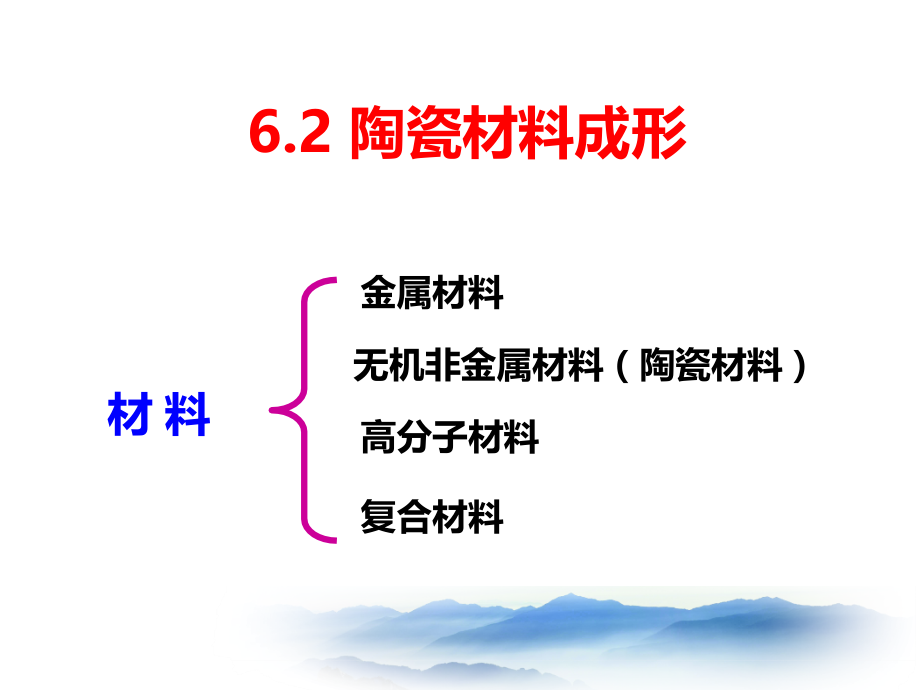 6.2 陶瓷材料成形

材 料

金属材料

无机非金属材料（陶瓷材料）

高分子材料

复合材料